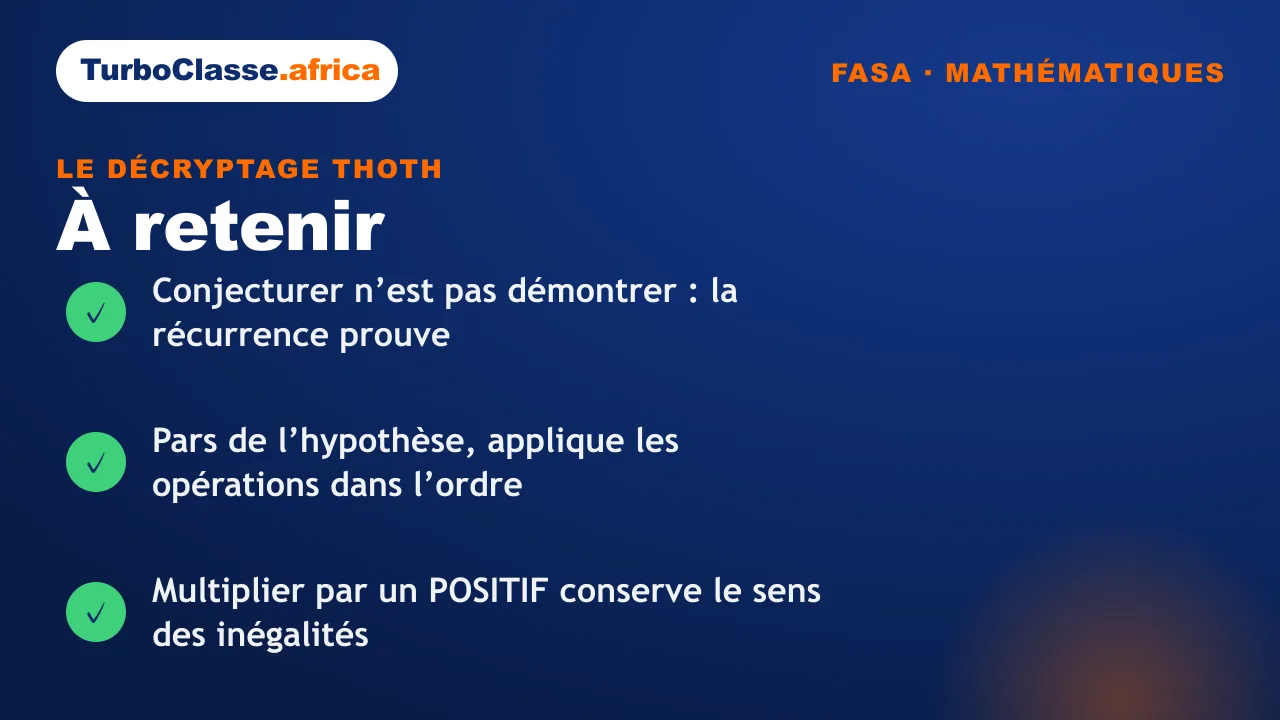 TurboClasse.africa

FASA · MATHÉMATIQUES

LE DÉCRYPTAGE THOTH

À retenir

✓ Conjecturer n’est pas démontrer : la récurrence prouve

✓ Pars de l’hypothèse, applique les opérations dans l’ordre

✓ Multiplier par un POSITIF conserve le sens des inégalités